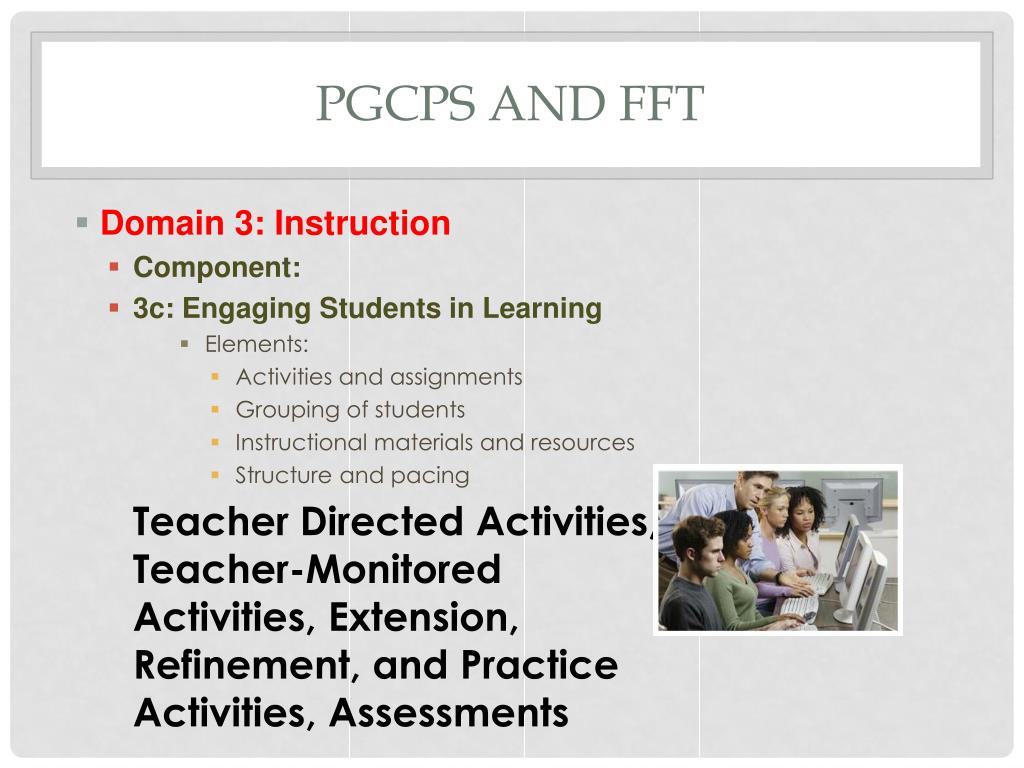 PGCPS AND FFT

Domain 3: Instruction

Component:

3c: Engaging Students in Learning

Elements:

Activities and assignments

Grouping of students

Instructional materials and resources

Structure and pacing

Teacher Directed Activities, Teacher-Monitored Activities, Extension, Refinement, and Practice Activities, Assessments